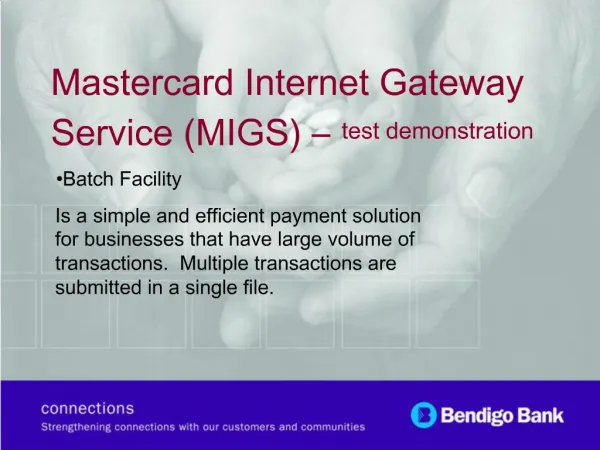 Mastercard Internet Gateway Service (MIGS) – test demonstration

•Batch Facility

Is a simple and efficient payment solution for businesses that have large volume of transactions. Multiple transactions are submitted in a single file.

connections
Strengthening connections with our customers and communities

Bendigo Bank